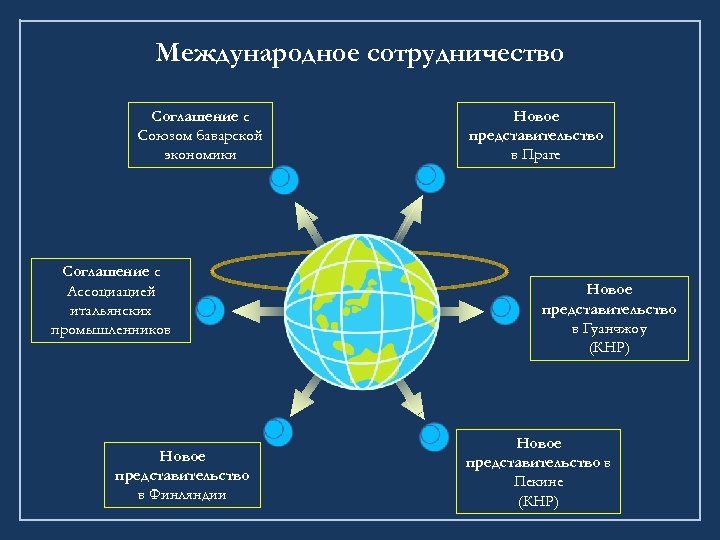 Международное сотрудничество

Соглашение с Союзом баварской экономики

Новое представительство в Праге

Соглашение с Ассоциацией итальянских промышленников

Новое представительство в Гуанчжоу (КНР)

Новое представительство в Финляндии

Новое представительство в Пекине (КНР)